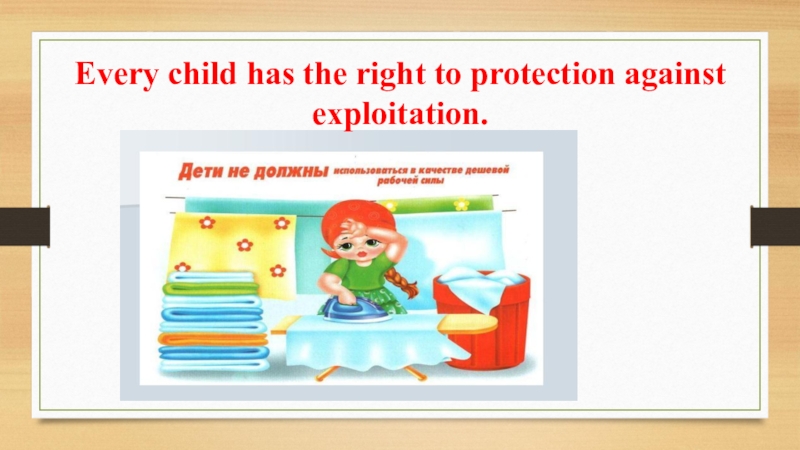 Every child has the right to protection against exploitation.

Дети не должны использоваться в качестве дешевой рабочей силы